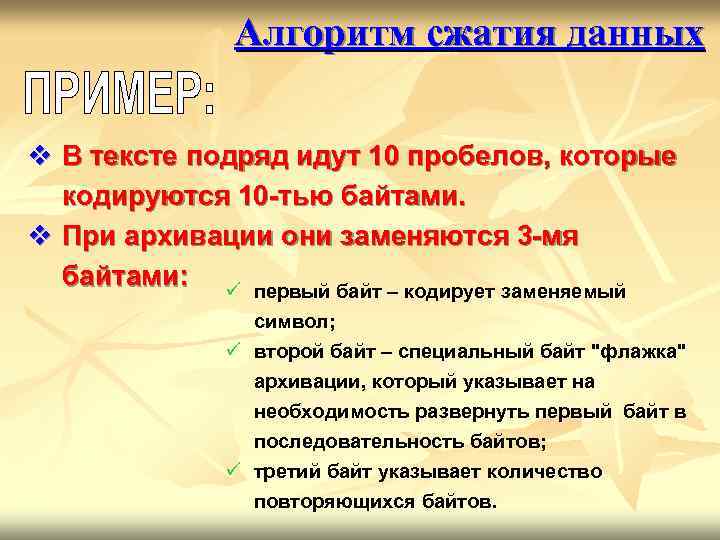 Алгоритм сжатия данных

ПРИМЕР:

❖ В тексте подряд идут 10 пробелов, которые кодируются 10-тью байтами.

❖ При архивации они заменяются 3-мя байтами:

✓ первый байт – кодирует заменяемый символ;

✓ второй байт – специальный байт "флажка" архивации, который указывает на необходимость развернуть первый байт в последовательность байтов;

✓ третий байт указывает количество повторяющихся байтов.